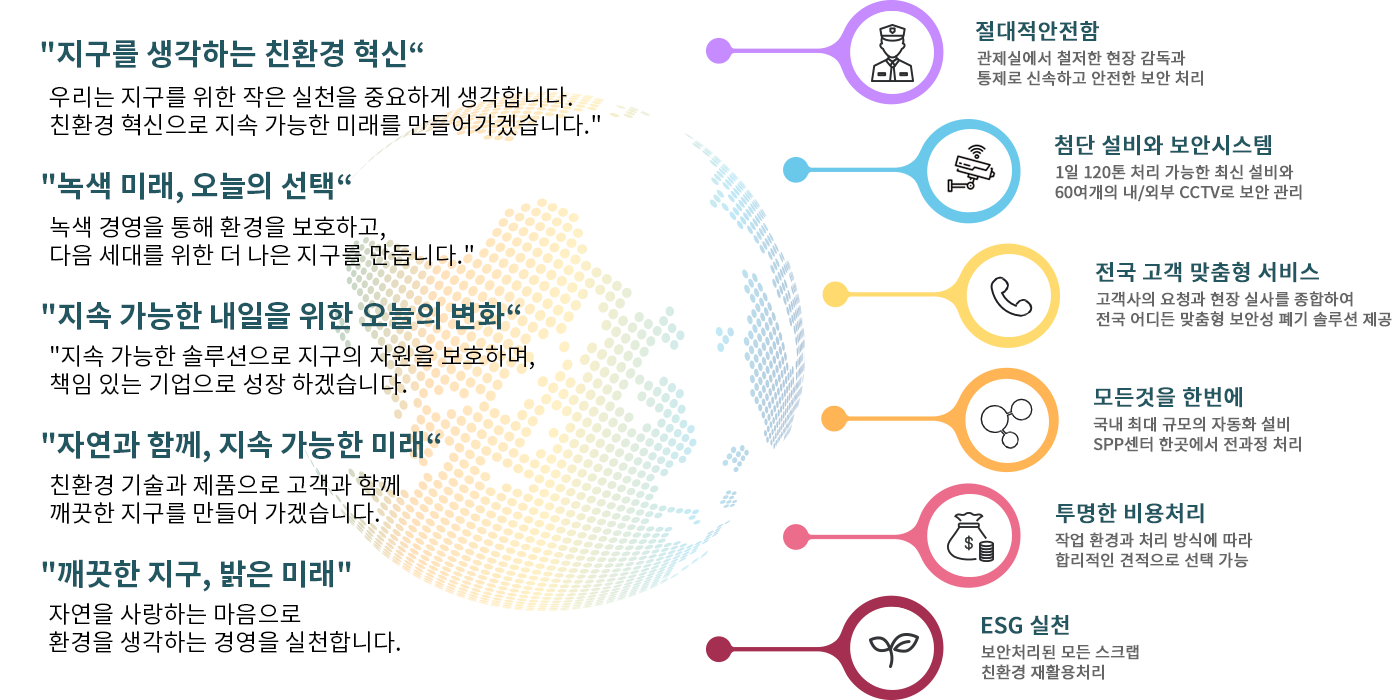 "지구를 생각하는 친환경 혁신“

우리는 지구를 위한 작은 실천을 중요하게 생각합니다. 친환경 혁신으로 지속 가능한 미래를 만들어가겠습니다."

"녹색 미래, 오늘의 선택“

녹색 경영을 통해 환경을 보호하고, 다음 세대를 위한 더 나은 지구를 만듭니다."

"지속 가능한 내일을 위한 오늘의 변화“

"지속 가능한 솔루션으로 지구의 자원을 보호하며, 책임 있는 기업으로 성장 하겠습니다.

"자연과 함께, 지속 가능한 미래“

친환경 기술과 제품으로 고객과 함께 깨끗한 지구를 만들어 가겠습니다.

"깨끗한 지구, 밝은 미래"

자연을 사랑하는 마음으로 환경을 생각하는 경영을 실천합니다.

절대적안전함

관제실에서 철저한 현장 감독과 통제로 신속하고 안전한 보안 처리

첨단 설비와 보안시스템

1일 120톤 처리 가능한 최신 설비와 60여개의 내/외부 CCTV로 보안 관리

전국 고객 맞춤형 서비스

고객사의 요청과 현장 실사를 종합하여 전국 어디든 맞춤형 보안성 폐기 솔루션 제공

모든것을 한번에

국내 최대 규모의 자동화 설비 SPP센터 한곳에서 전과정 처리

투명한 비용처리

작업 환경과 처리 방식에 따라 합리적인 견적으로 선택 가능

ESG 실천

보안처리된 모든 스크랩 친환경 재활용처리